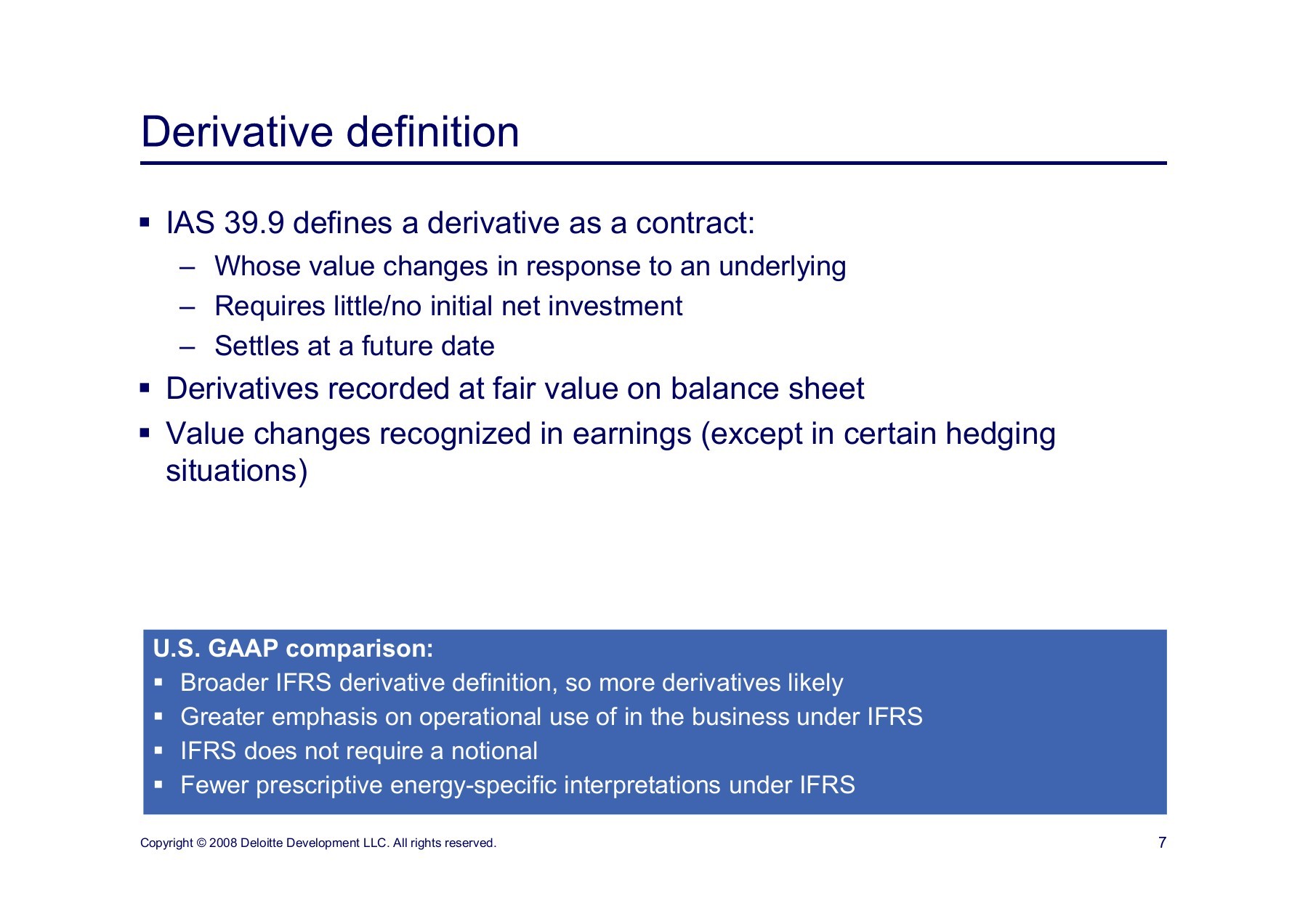 Derivative definition

▪ IAS 39.9 defines a derivative as a contract:
– Whose value changes in response to an underlying
– Requires little/no initial net investment
– Settles at a future date
▪ Derivatives recorded at fair value on balance sheet
▪ Value changes recognized in earnings (except in certain hedging situations)

U.S. GAAP comparison:
▪ Broader IFRS derivative definition, so more derivatives likely
▪ Greater emphasis on operational use of in the business under IFRS
▪ IFRS does not require a notional
▪ Fewer prescriptive energy-specific interpretations under IFRS

Copyright © 2008 Deloitte Development LLC. All rights reserved.

7